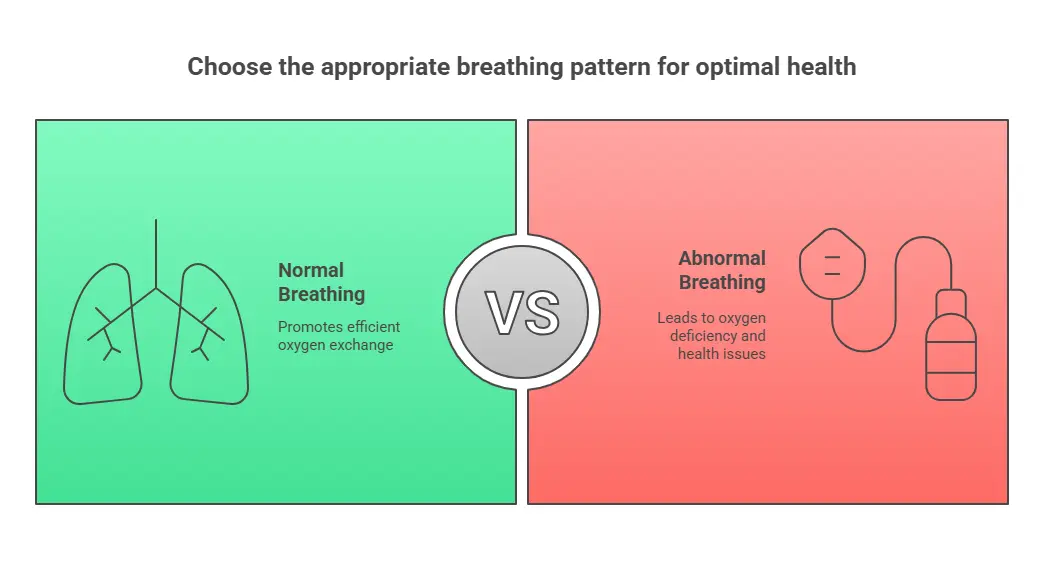 Choose the appropriate breathing pattern for optimal health

Normal Breathing

Promotes efficient oxygen exchange

VS

Abnormal Breathing

Leads to oxygen deficiency and health issues